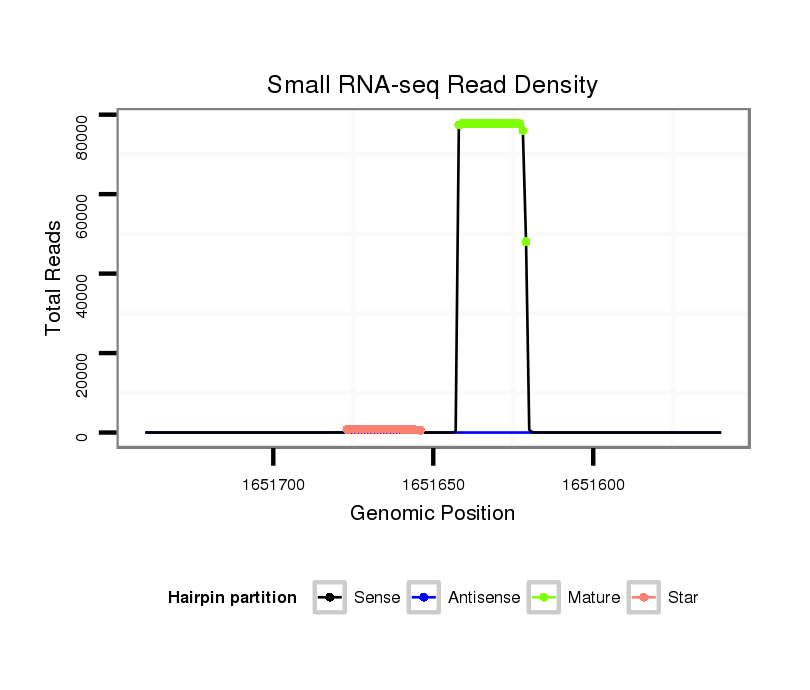 Small RNA-seq Read Density

Total Reads

80000
60000
40000
20000
0

1651700
1651650
1651600

Genomic Position

Hairpin partition
Sense
Antisense
Mature
Star